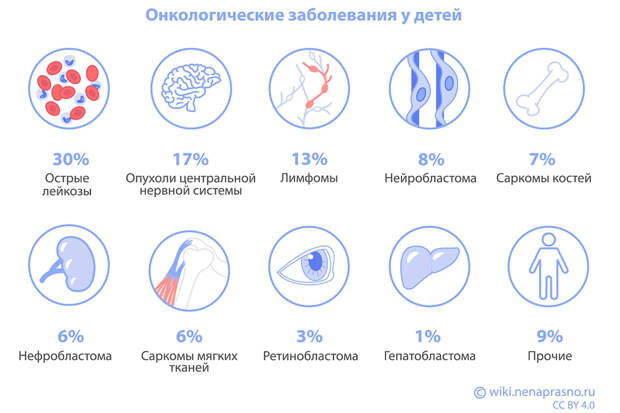 Онкологические заболевания у детей

30%
Острые лейкозы

17%
Опухоли центральной нервной системы

13%
Лимфомы

8%
Нейробластома

7%
Саркомы костей

6%
Нефробластома

6%
Саркомы мягких тканей

3%
Ретинобластома

1%
Гепатобластома

9%
Прочие

© wiki.nenaprasno.ru
CC BY 4.0